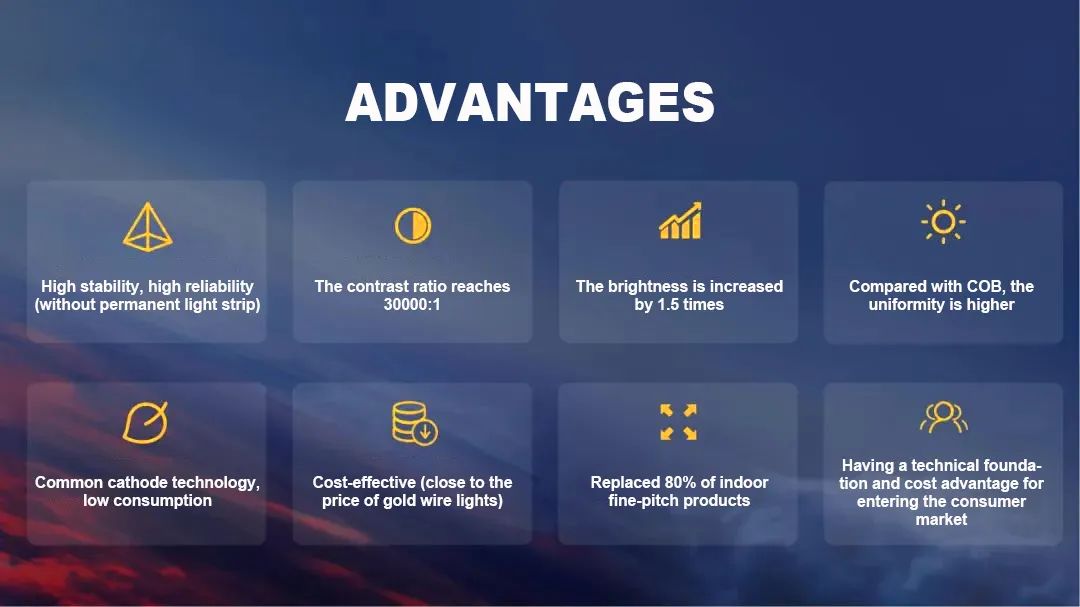 ADVANTAGES

High stability, high reliability (without permanent light strip)

The contrast ratio reaches 30000:1

The brightness is increased by 1.5 times

Compared with COB, the uniformity is higher

Common cathode technology, low consumption

Cost-effective (close to the price of gold wire lights)

Replaced 80% of indoor fine-pitch products

Having a technical foundation and cost advantage for entering the consumer market